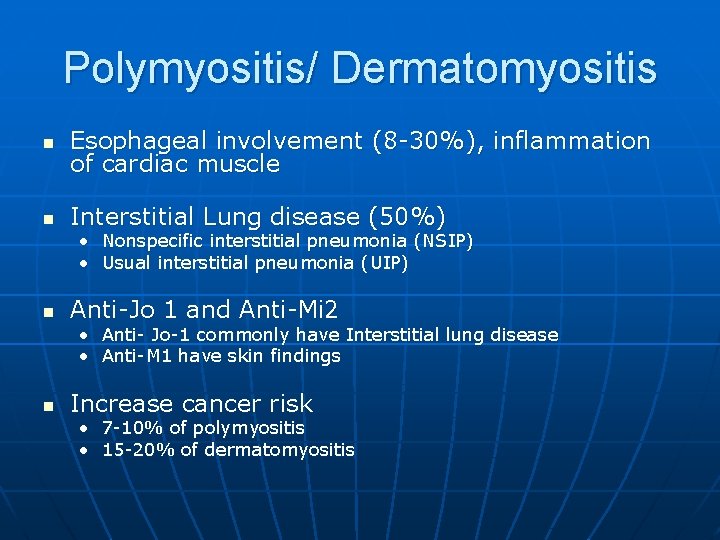 Polymyositis/ Dermatomyositis

- Esophageal involvement (8-30%), inflammation of cardiac muscle

- Interstitial Lung disease (50%)
  - Nonspecific interstitial pneumonia (NSIP)
  - Usual interstitial pneumonia (UIP)

- Anti-Jo 1 and Anti-Mi2
  - Anti- Jo-1 commonly have Interstitial lung disease
  - Anti-M1 have skin findings

- Increase cancer risk
  - 7-10% of polymyositis
  - 15-20% of dermatomyositis